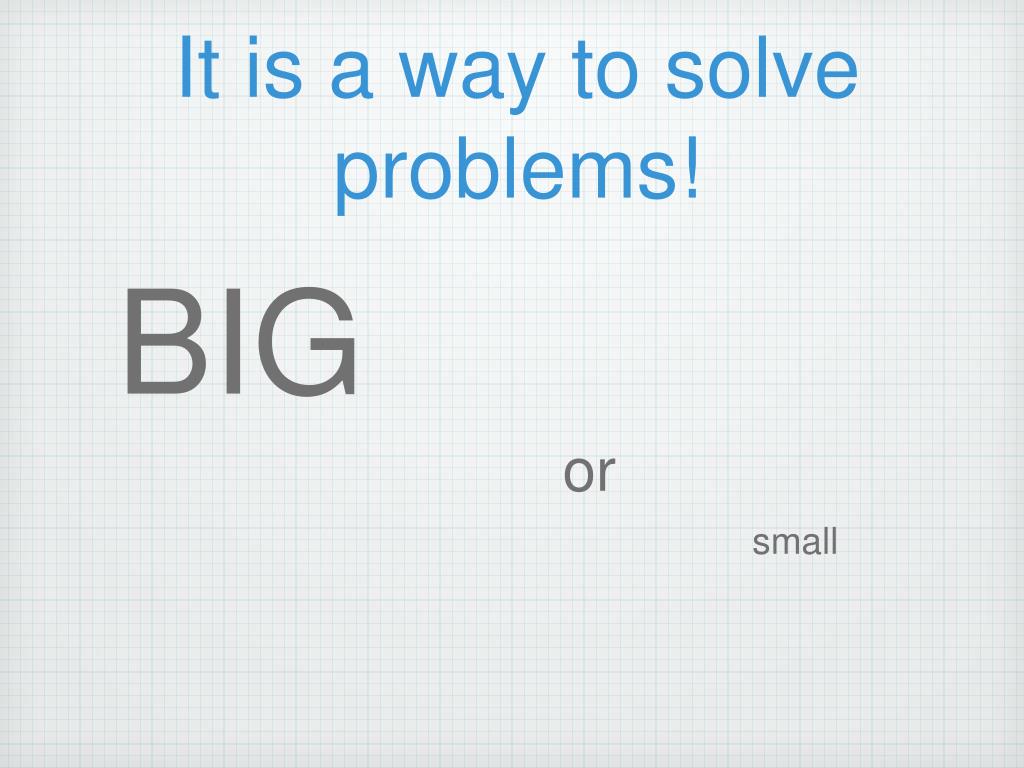 It is a way to solve problems!

BIG

or

small